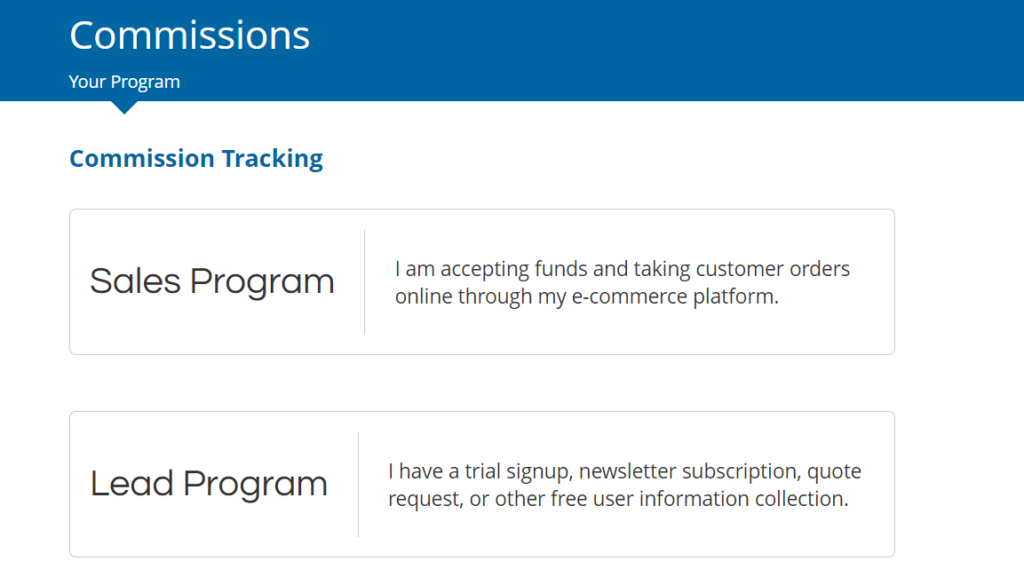 Commissions
Your Program

Commission Tracking

Sales Program

I am accepting funds and taking customer orders online through my e-commerce platform.

Lead Program

I have a trial signup, newsletter subscription, quote request, or other free user information collection.